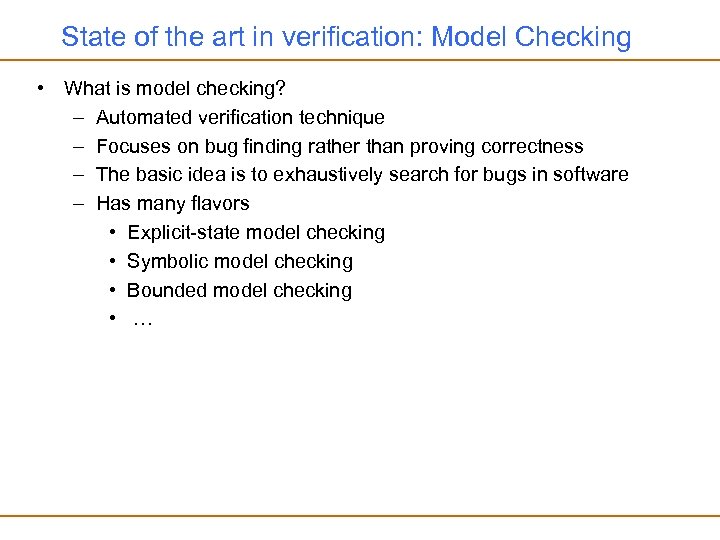 State of the art in verification: Model Checking

• What is model checking?
– Automated verification technique
– Focuses on bug finding rather than proving correctness
– The basic idea is to exhaustively search for bugs in software
– Has many flavors
• Explicit-state model checking
• Symbolic model checking
• Bounded model checking
• …